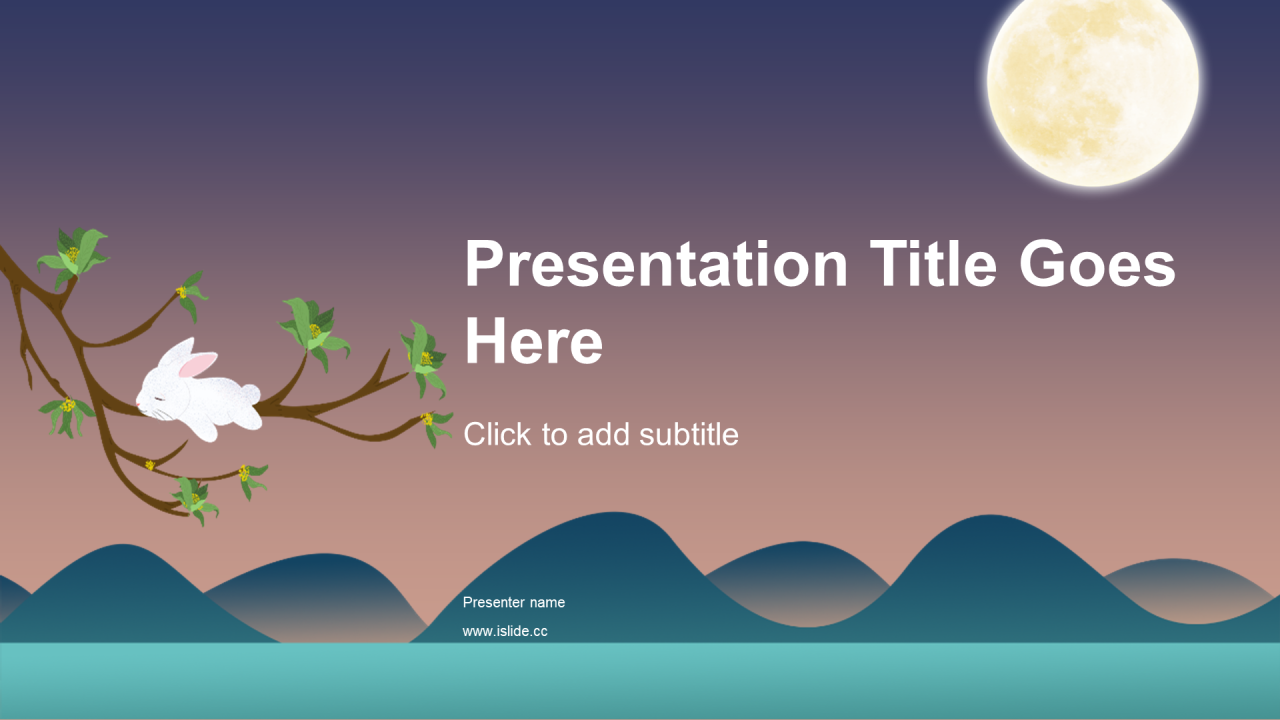 Presentation Title Goes Here

Click to add subtitle

Presenter name

www.islide.cc